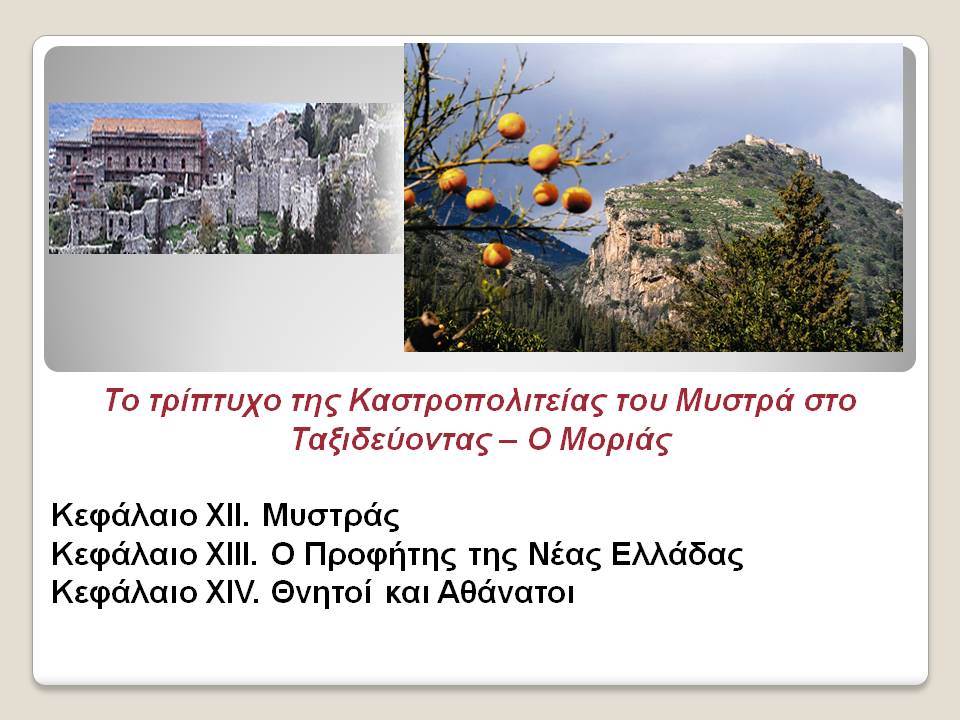 Το τρίπτυχο της Καστροπολιτείας του Μυστρά στο Ταξιδεύοντας – Ο Μοριάς

Κεφάλαιο XII. Μυστράς
Κεφάλαιο XIII. Ο Προφήτης της Νέας Ελλάδας
Κεφάλαιο XIV. Θνητοί και Αθάνατοι